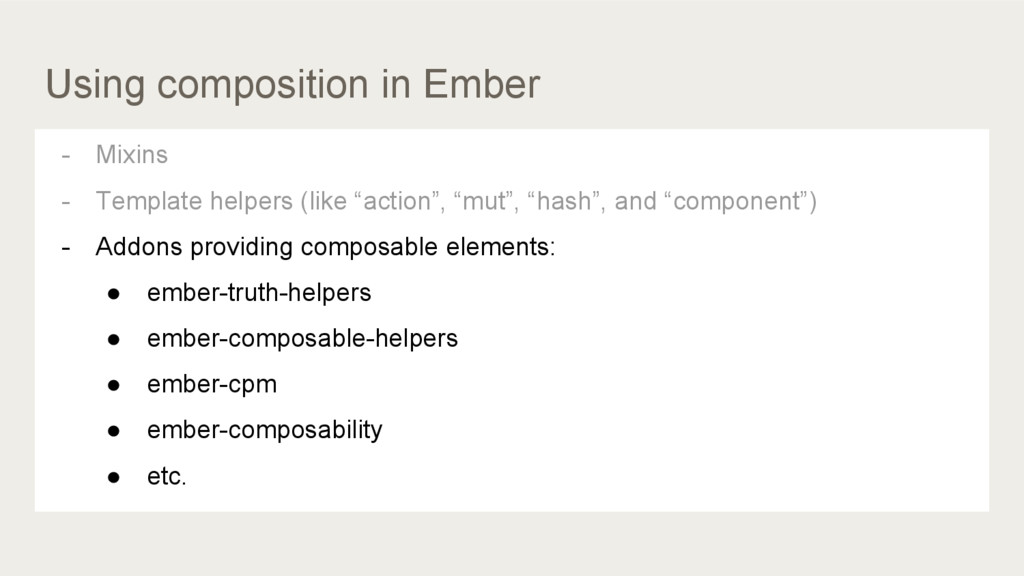 Using composition in Ember

- Mixins
- Template helpers (like “action”, “mut”, “hash”, and “component”)
- Addons providing composable elements:
  ● ember-truth-helpers
  ● ember-composable-helpers
  ● ember-cpm
  ● ember-composability
  ● etc.